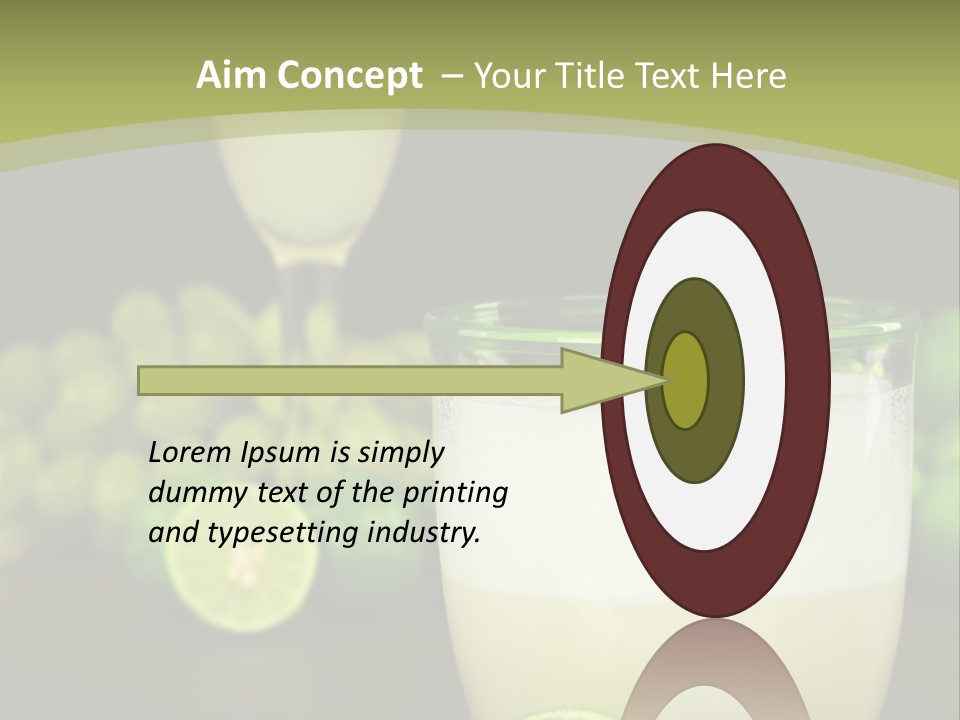 Aim Concept – Your Title Text Here

Lorem Ipsum is simply dummy text of the printing and typesetting industry.